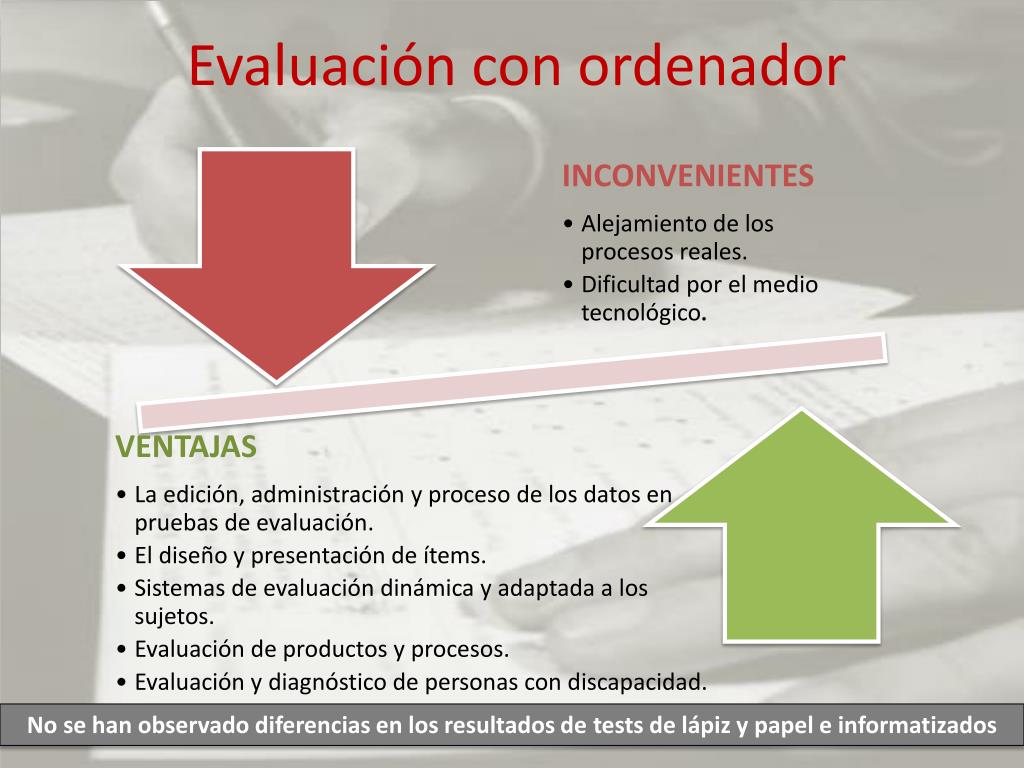 Evaluación con ordenador

INCONVENIENTES

• Alejamiento de los procesos reales.
• Dificultad por el medio tecnológico.

VENTAJAS

• La edición, administración y proceso de los datos en pruebas de evaluación.
• El diseño y presentación de ítems.
• Sistemas de evaluación dinámica y adaptada a los sujetos.
• Evaluación de productos y procesos.
• Evaluación y diagnóstico de personas con discapacidad.

No se han observado diferencias en los resultados de tests de lápiz y papel e informatizados